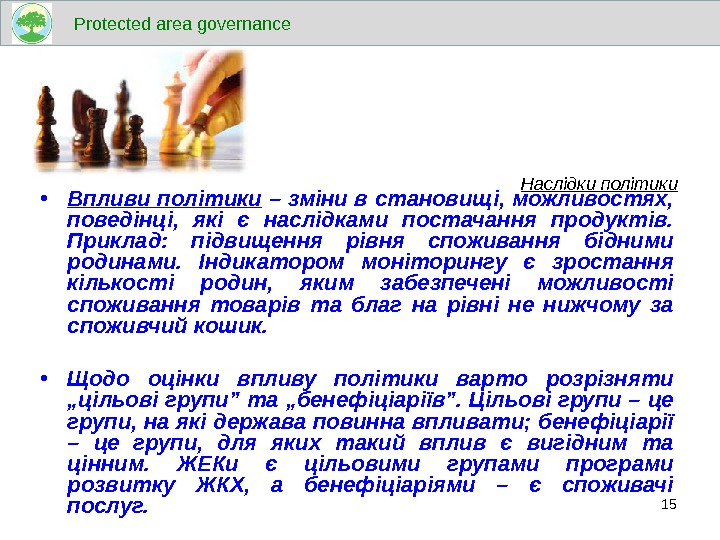 Protected area governance

Наслідки політики

• Впливи політики – зміни в становищі, можливостях, поведінці, які є наслідками постачання продуктів. Приклад: підвищення рівня споживання бідними родинами. Індикатором моніторингу є зростання кількості родин, яким забезпечені можливості споживання товарів та благ на рівні не нижчому за споживчий кошик.

• Щодо оцінки впливу політики варто розрізняти „цільові групи” та „бенефіціаріїв”. Цільові групи – це групи, на які держава повинна впливати; бенефіціарії – це групи, для яких такий вплив є вигідним та цінним. ЖЕКи є цільовими групами програми розвитку ЖКХ, а бенефіціаріями – є споживачі послуг.

15